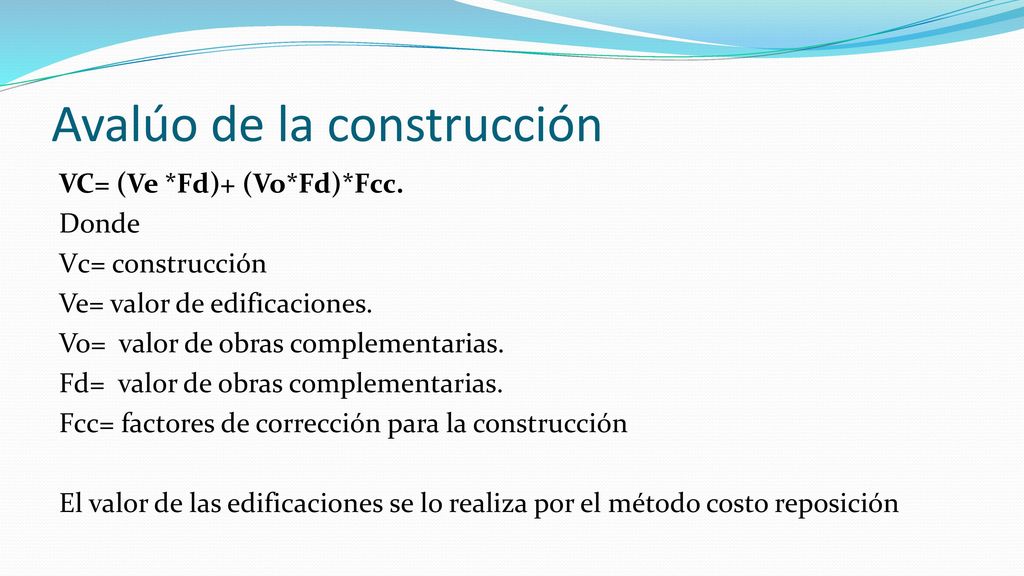 Avalúo de la construcción

VC= (Ve *Fd)+ (Vo*Fd)*Fcc.
Donde
Vc= construcción
Ve= valor de edificaciones.
Vo= valor de obras complementarias.
Fd= valor de obras complementarias.
Fcc= factores de corrección para la construcción

El valor de las edificaciones se lo realiza por el método costo reposición